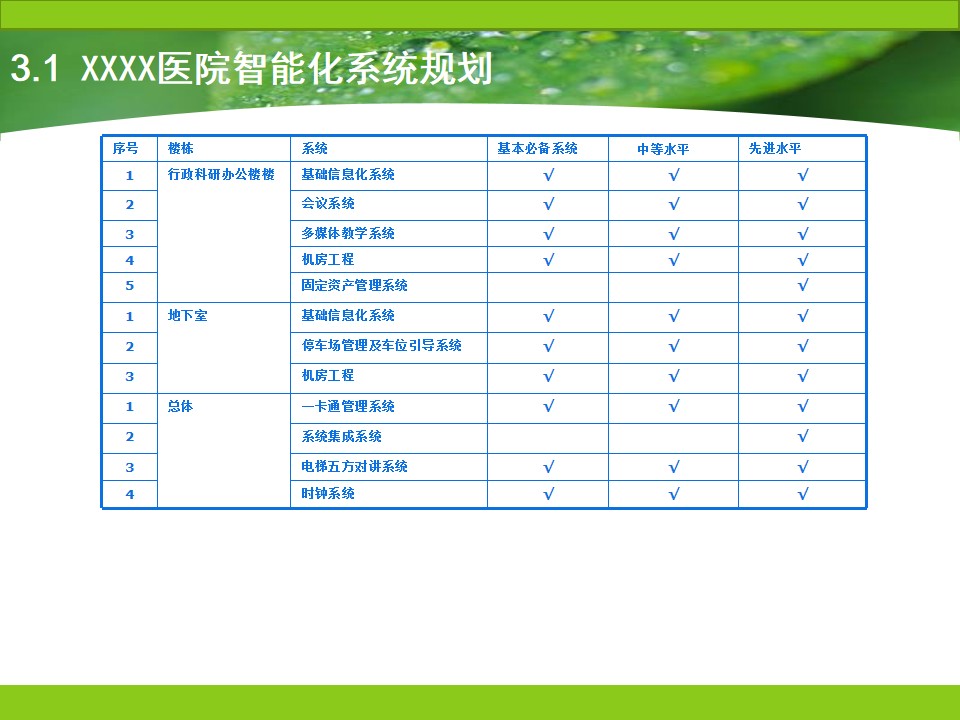 3.1 XXXX医院智能化系统规划

| 序号 | 楼栋 | 系统 | 基本必备系统 | 中等水平 | 先进水平 |
|---|---|---|---|---|---|
| 1 | 行政科研办公楼楼 | 基础信息化系统 | √ | √ | √ |
| 2 | | 会议系统 | √ | √ | √ |
| 3 | | 多媒体教学系统 | √ | √ | √ |
| 4 | | 机房工程 | √ | √ | √ |
| 5 | | 固定资产管理系统 | | | √ |
| 1 | 地下室 | 基础信息化系统 | √ | √ | √ |
| 2 | | 停车场管理及车位引导系统 | √ | √ | √ |
| 3 | | 机房工程 | √ | √ | √ |
| 1 | 总体 | 一卡通管理系统 | √ | √ | √ |
| 2 | | 系统集成系统 | | | √ |
| 3 | | 电梯五方对讲系统 | √ | √ | √ |
| 4 | | 时钟系统 | √ | √ | √ |